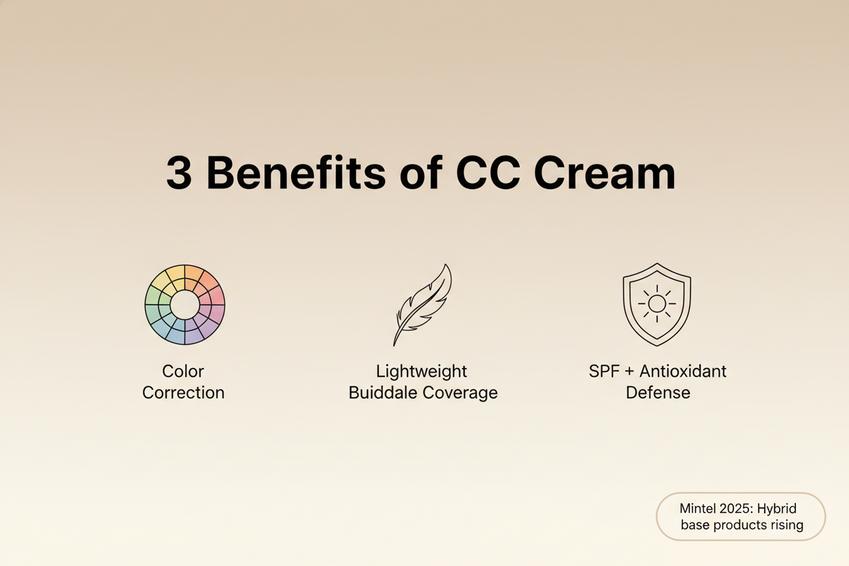 3 Benefits of CC Cream

Color Correction

Lightweight Buiddale Coverage

SPF + Antioxidant Defense

Mintel 2025: Hybrid base products rising